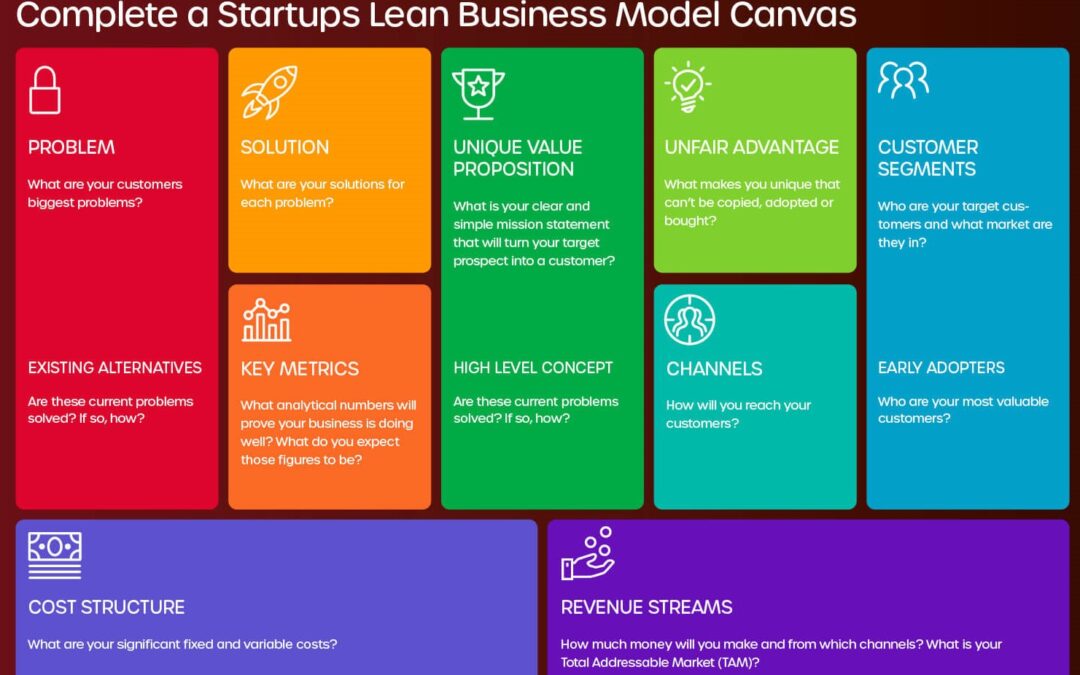 Complete a Startups Lean Business Model Canvas

PROBLEM

What are your customers biggest problems?

EXISTING ALTERNATIVES

Are these current problems solved? If so, how?

SOLUTION

What are your solutions for each problem?

KEY METRICS

What analytical numbers will prove your business is doing well? What do you expect those figures to be?

UNIQUE VALUE PROPOSITION

What is your clear and simple mission statement that will turn your target prospect into a customer?

HIGH LEVEL CONCEPT

Are these current problems solved? If so, how?

UNFAIR ADVANTAGE

What makes you unique that can't be copied, adopted or bought?

CHANNELS

How will you reach your customers?

CUSTOMER SEGMENTS

Who are your target customers and what market are they in?

EARLY ADOPTERS

Who are your most valuable customers?

COST STRUCTURE

What are your significant fixed and variable costs?

REVENUE STREAMS

How much money will you make and from which channels? What is your Total Addressable Market (TAM)?